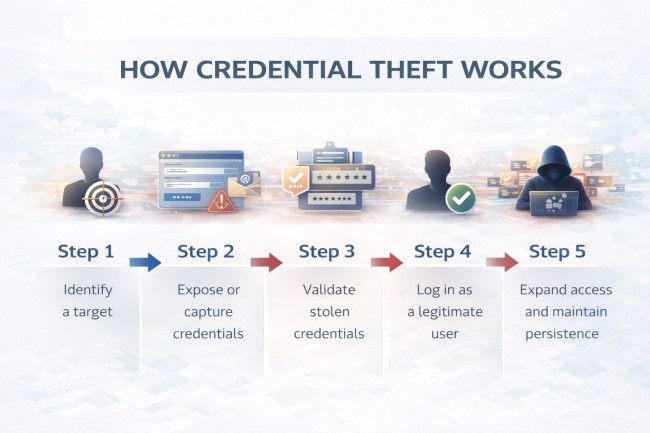 HOW CREDENTIAL THEFT WORKS

Step 1
Identify a target

Step 2
Expose or capture credentials

Step 3
Validate stolen credentials

Step 4
Log in as a legitimate user

Step 5
Expand access and maintain persistence